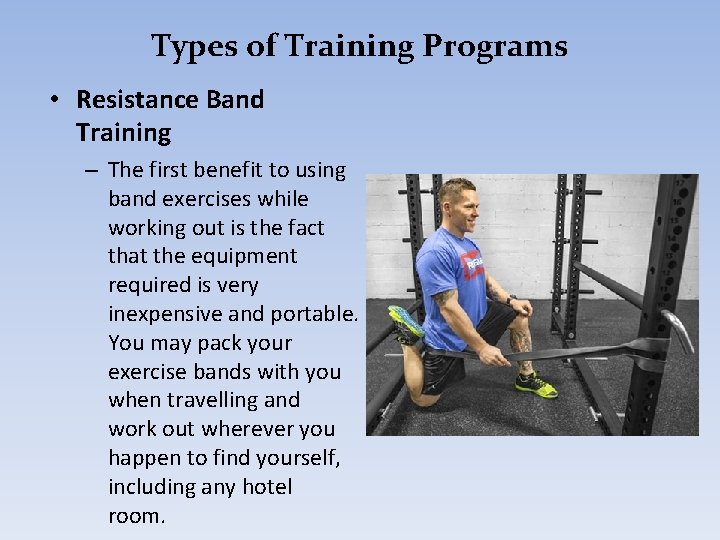 Types of Training Programs

• Resistance Band Training

– The first benefit to using band exercises while working out is the fact that the equipment required is very inexpensive and portable. You may pack your exercise bands with you when travelling and work out wherever you happen to find yourself, including any hotel room.